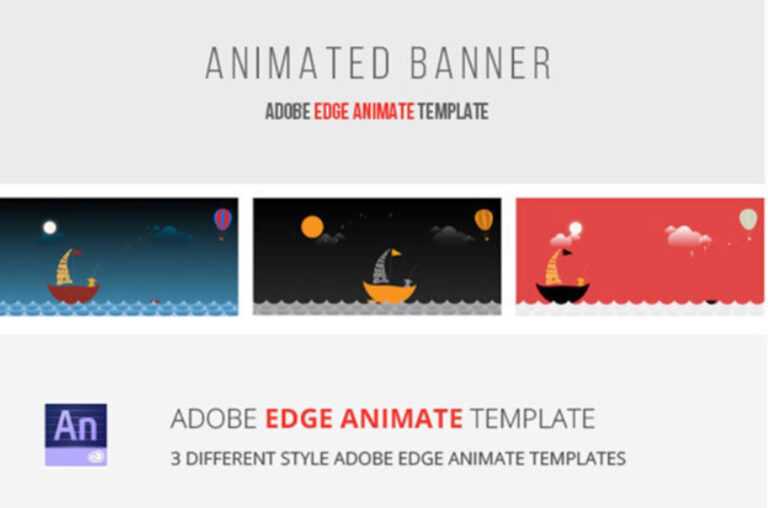 ANIMATED BANNER

ADOBE EDGE ANIMATE TEMPLATE

An

ADOBE EDGE ANIMATE TEMPLATE

3 DIFFERENT STYLE ADOBE EDGE ANIMATE TEMPLATES